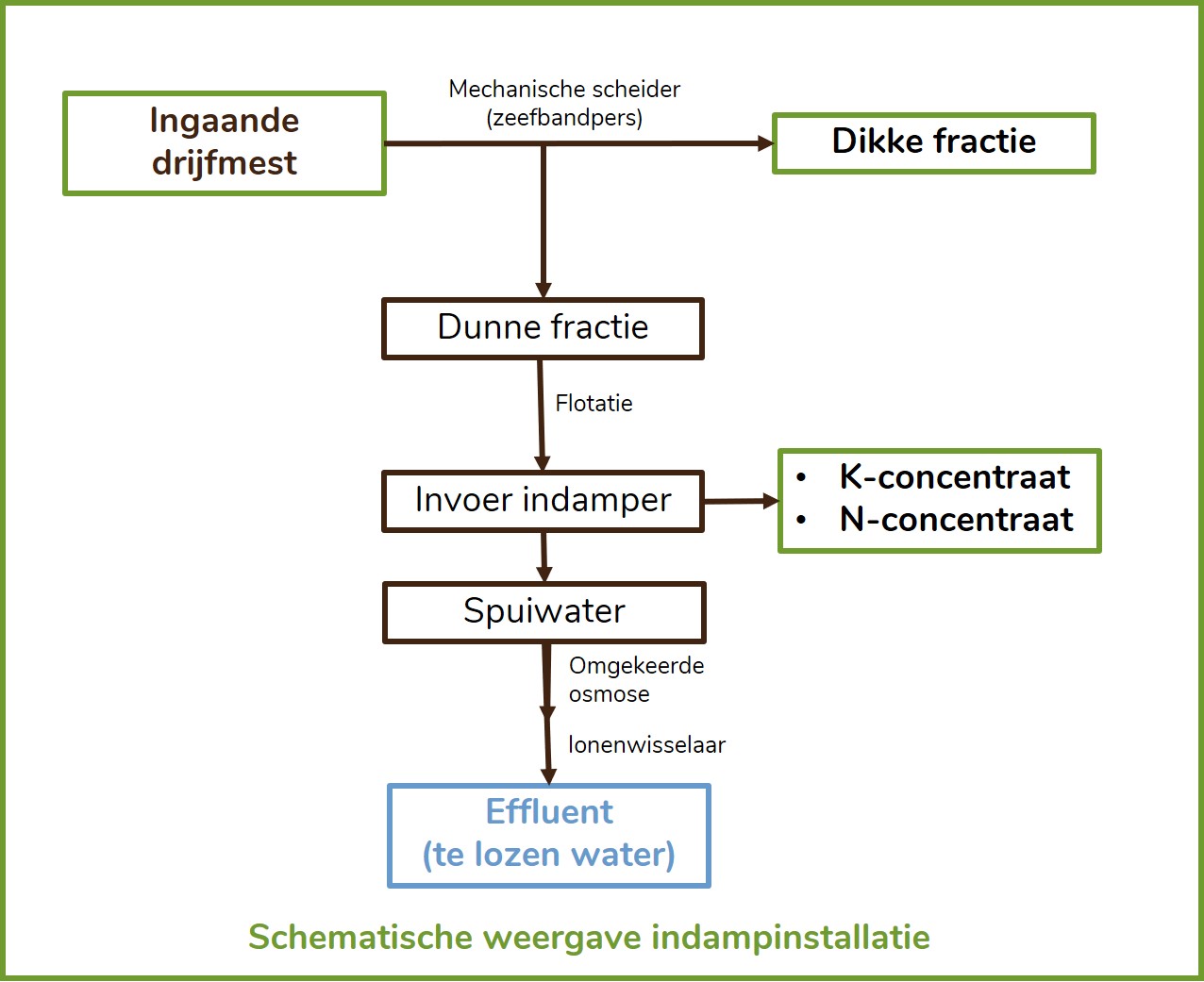 Ingaande drijfmest

Mechanische scheider (zeefbandpers)

Dikke fractie

Dunne fractie

Flotatie

Invoer indamper

• K-concentraat
• N-concentraat

Spuiwater

Omgekeerde osmose

Ionenwisselaar

Effluent (te lozen water)

Schematische weergave indampinstallatie